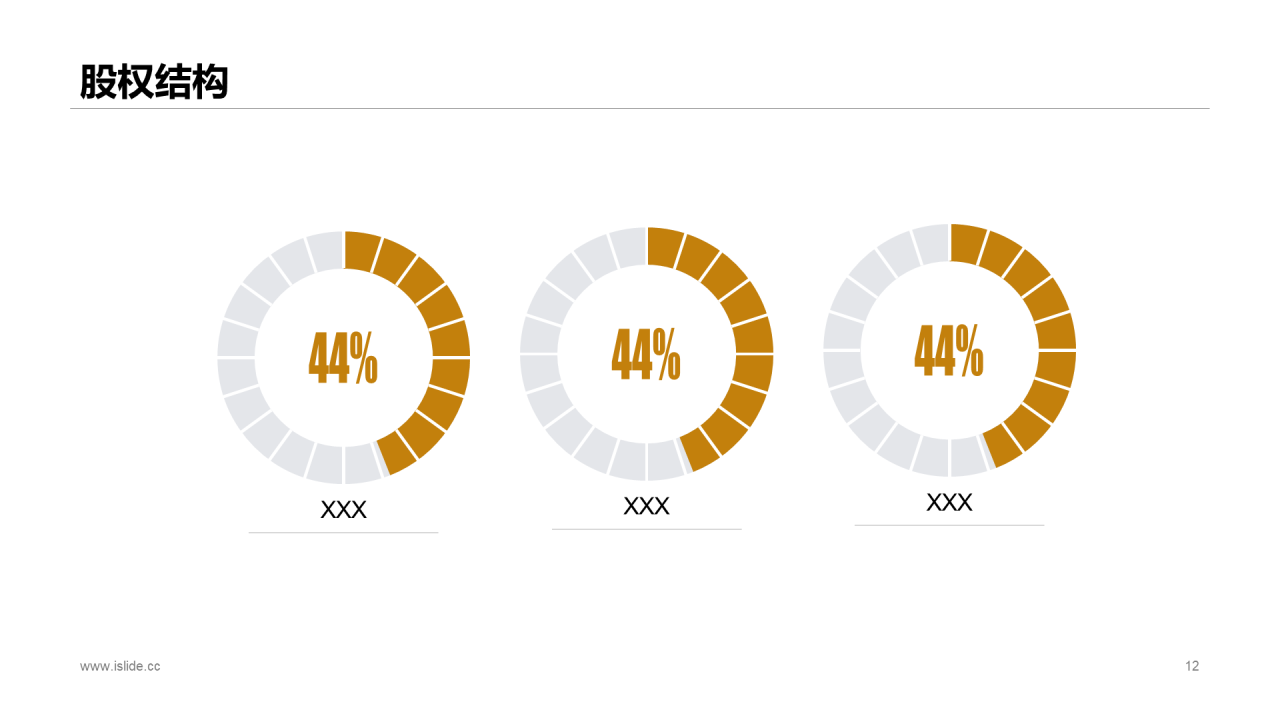 股权结构

44%

XXX

44%

XXX

44%

XXX

www.islide.cc

12